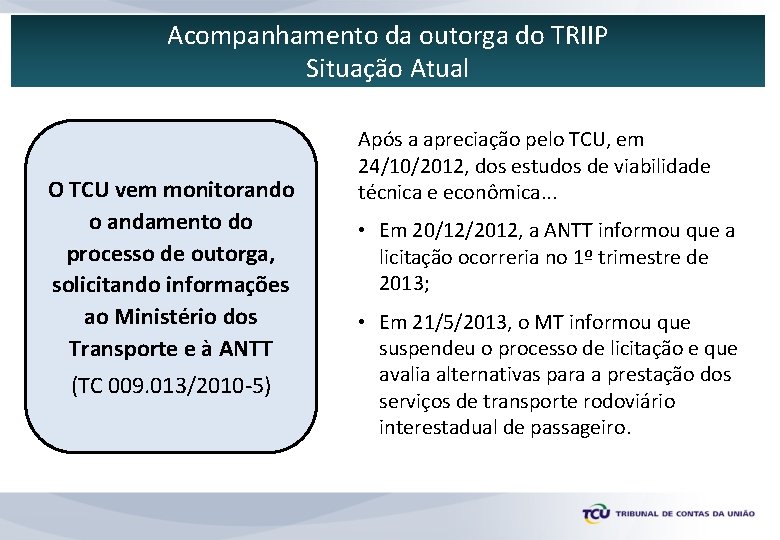 Acompanhamento da outorga do TRIIP
Situação Atual

O TCU vem monitorando o andamento do processo de outorga, solicitando informações ao Ministério dos Transporte e à ANTT

(TC 009.013/2010-5)

Após a apreciação pelo TCU, em 24/10/2012, dos estudos de viabilidade técnica e econômica...

• Em 20/12/2012, a ANTT informou que a licitação ocorreria no 1º trimestre de 2013;

• Em 21/5/2013, o MT informou que suspendeu o processo de licitação e que avalia alternativas para a prestação dos serviços de transporte rodoviário interestadual de passageiro.

TCU TRIBUNAL DE CONTAS DA UNIÃO